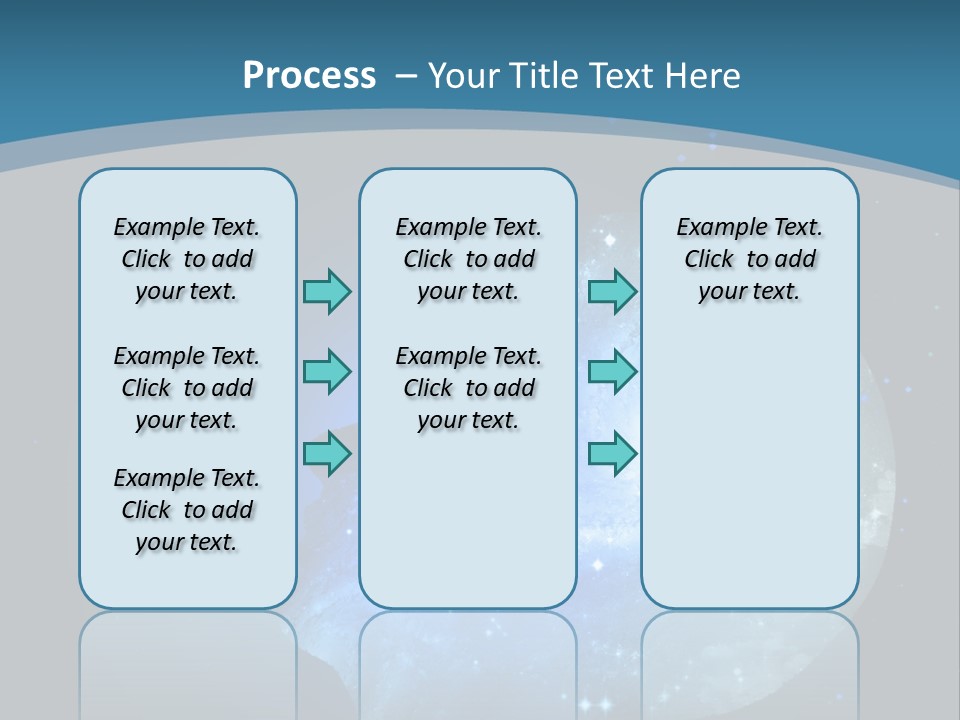 Process – Your Title Text Here

Example Text. Click to add your text.

Example Text. Click to add your text.

Example Text. Click to add your text.

Example Text. Click to add your text.

Example Text. Click to add your text.

Example Text. Click to add your text.